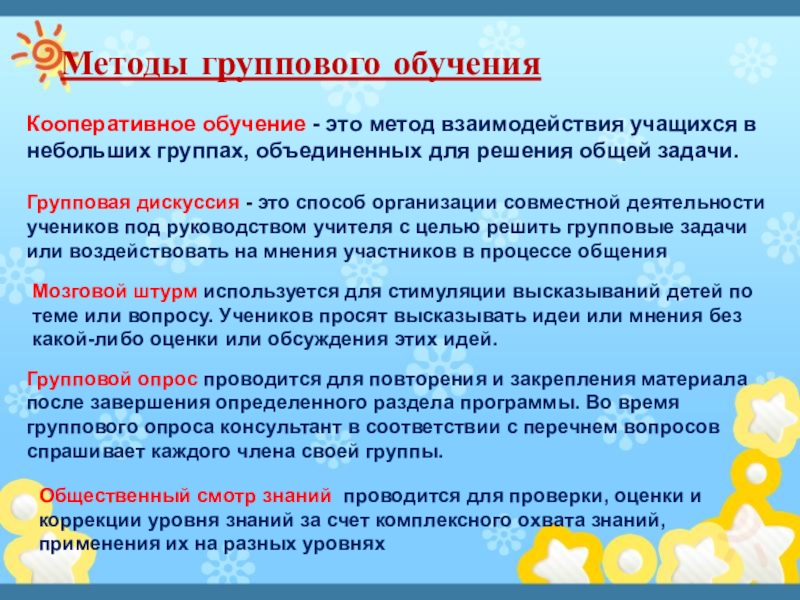 Методы группового обучения

Кооперативное обучение - это метод взаимодействия учащихся в небольших группах, объединенных для решения общей задачи.

Групповая дискуссия - это способ организации совместной деятельности учеников под руководством учителя с целью решить групповые задачи или воздействовать на мнения участников в процессе общения

Мозговой штурм используется для стимуляции высказываний детей по теме или вопросу. Учеников просят высказывать идеи или мнения без какой-либо оценки или обсуждения этих идей.

Групповой опрос проводится для повторения и закрепления материала после завершения определенного раздела программы. Во время группового опроса консультант в соответствии с перечнем вопросов спрашивает каждого члена своей группы.

Общественный смотр знаний проводится для проверки, оценки и коррекции уровня знаний за счет комплексного охвата знаний, применения их на разных уровнях